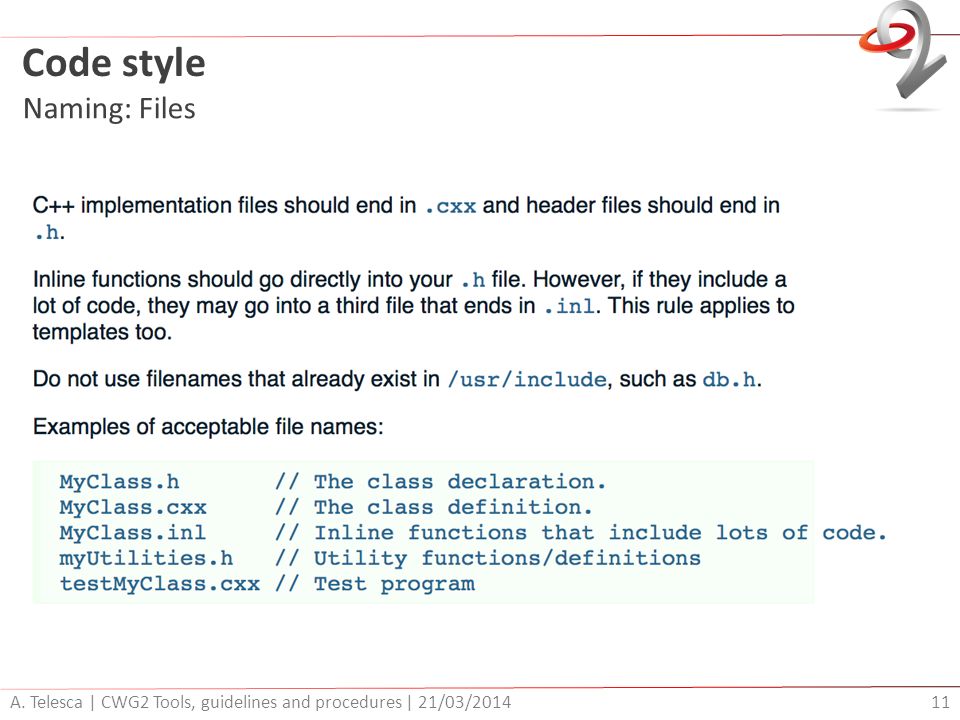 Code style
Naming: Files

C++ implementation files should end in .cxx and header files should end in .h.

Inline functions should go directly into your .h file. However, if they include a lot of code, they may go into a third file that ends in .inl. This rule applies to templates too.

Do not use filenames that already exist in /usr/include, such as db.h.

Examples of acceptable file names:

MyClass.h       // The class declaration.
MyClass.cxx     // The class definition.
MyClass.inl     // Inline functions that include lots of code.
myUtilities.h   // Utility functions/definitions
testMyClass.cxx // Test program

A. Telesca | CWG2 Tools, guidelines and procedures | 21/03/2014
11